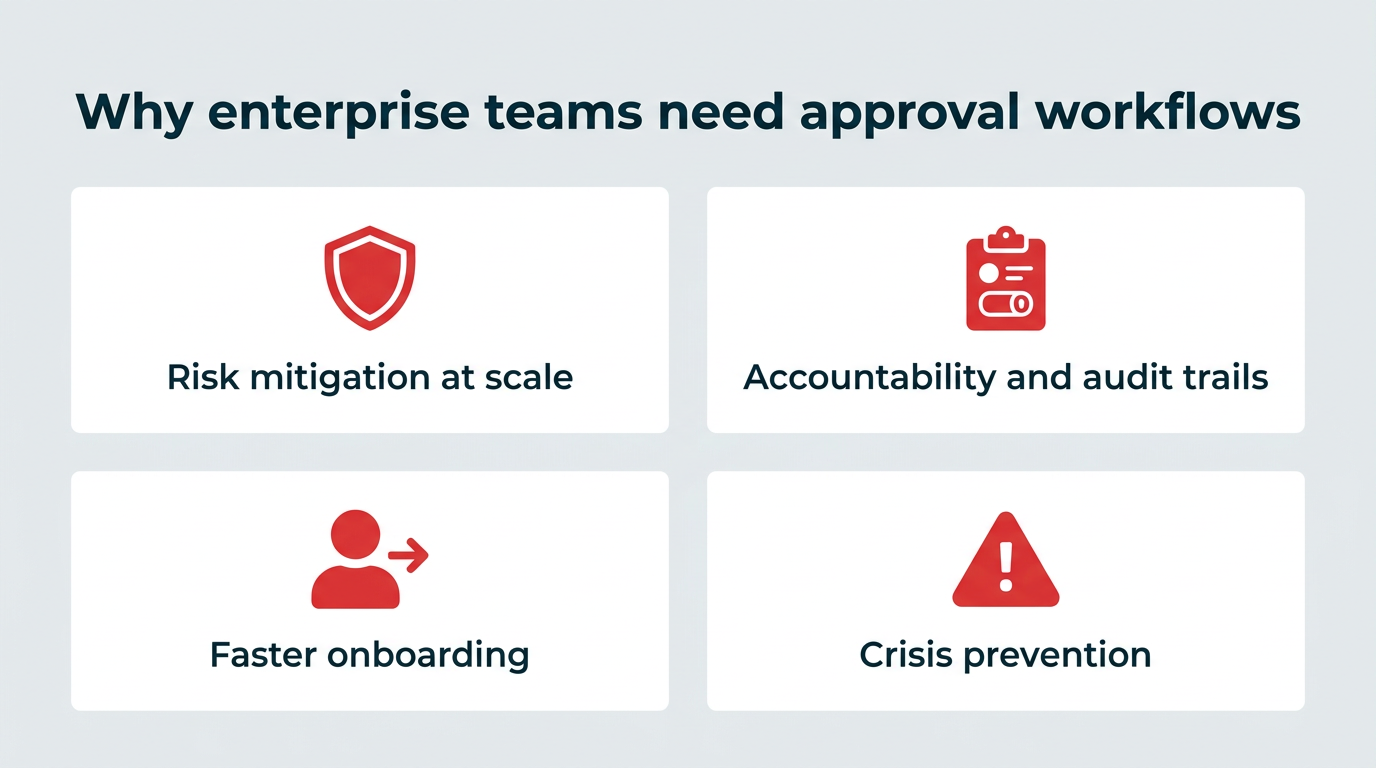 Why enterprise teams need approval workflows

Risk mitigation at scale

Accountability and audit trails

Faster onboarding

Crisis prevention